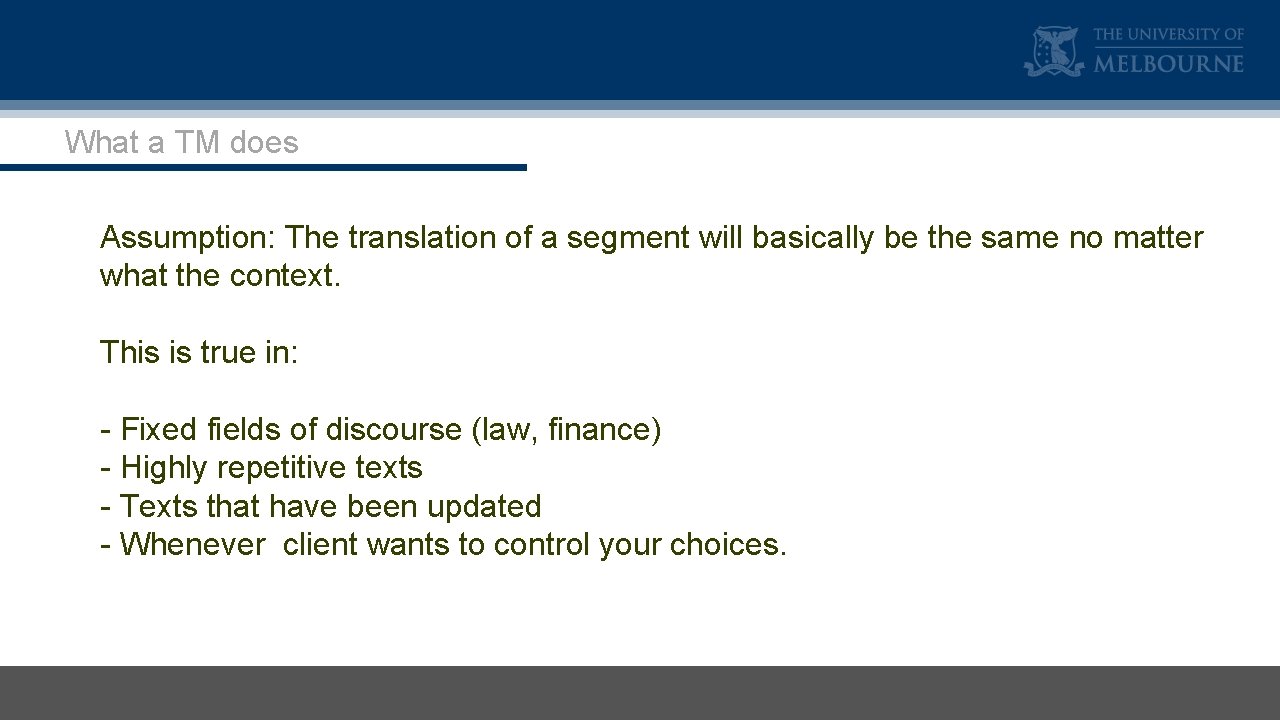 THE UNIVERSITY OF MELBOURNE

What a TM does

Assumption: The translation of a segment will basically be the same no matter what the context.

This is true in:

- Fixed fields of discourse (law, finance)
- Highly repetitive texts
- Texts that have been updated
- Whenever client wants to control your choices.